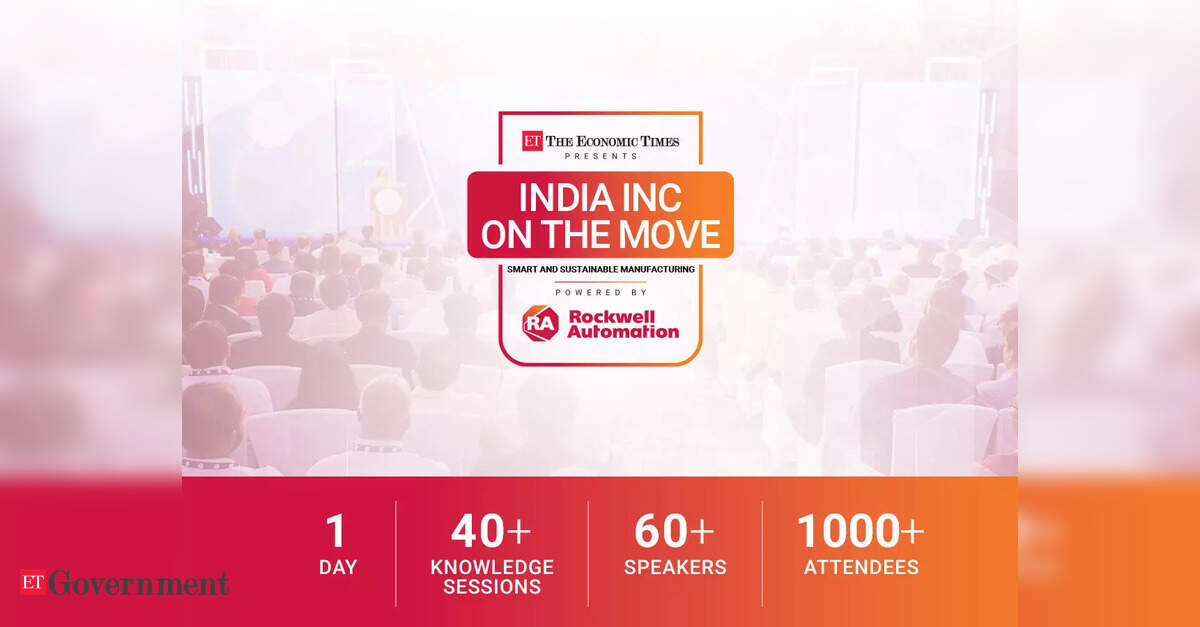 ET THE ECONOMIC TIMES
PRESENTS

INDIA INC ON THE MOVE

SMART AND SUSTAINABLE MANUFACTURING

POWERED BY

RA Rockwell Automation

1 DAY

40+ KNOWLEDGE SESSIONS

60+ SPEAKERS

1000+ ATTENDEES

ET Government